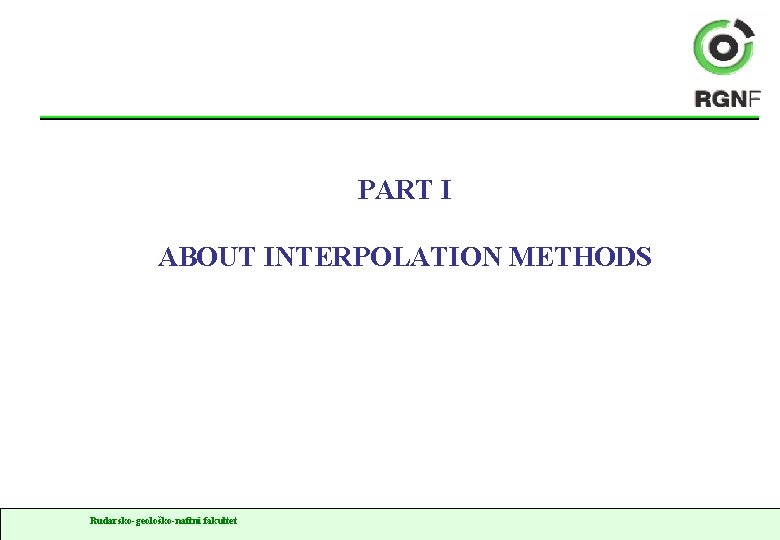 RGNF

PART I

ABOUT INTERPOLATION METHODS

Rudarsko-geološko-naftni fakultet